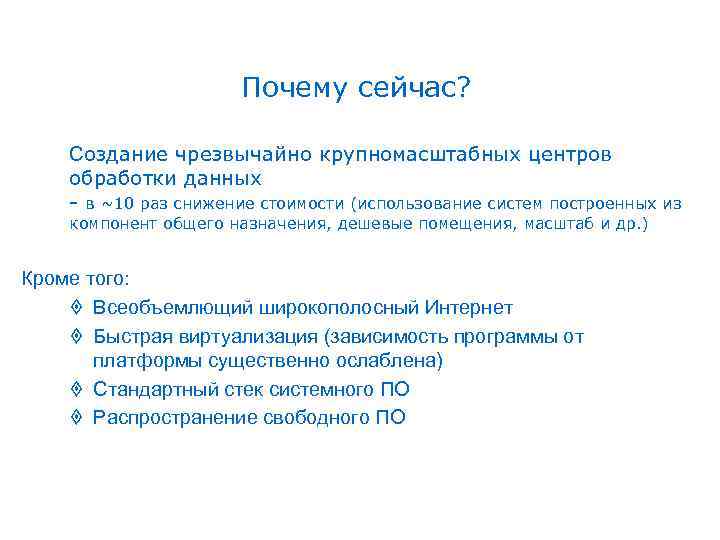 Почему сейчас?

Создание чрезвычайно крупномасштабных центров обработки данных

- в ~10 раз снижение стоимости (использование систем построенных из компонент общего назначения, дешевые помещения, масштаб и др.)

Кроме того:

◊ Всеобъемлющий широкополосный Интернет

◊ Быстрая виртуализация (зависимость программы от платформы существенно ослаблена)

◊ Стандартный стек системного ПО

◊ Распространение свободного ПО